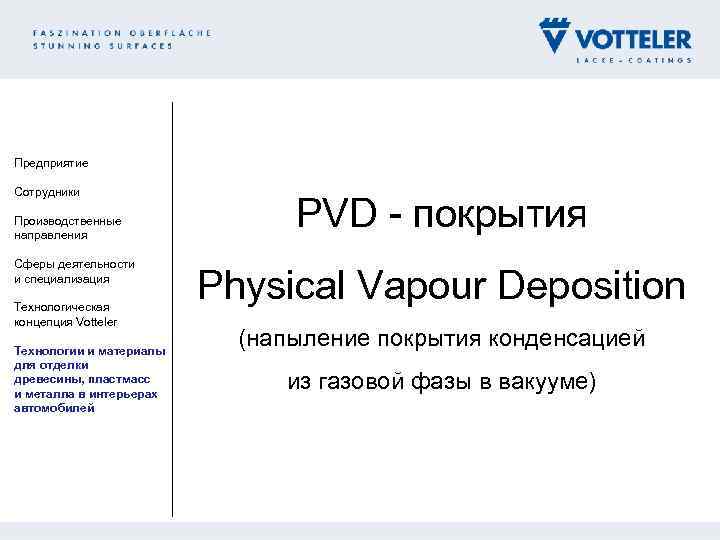 FASZINATION OBERFLÄCHE
STUNNING SURFACES

VOTTELER
LACKE - COATINGS

Предприятие

Сотрудники

Производственные направления

Сферы деятельности и специализация

Технологическая концепция Votteler

Технологии и материалы для отделки древесины, пластмасс и металла в интерьерах автомобилей

PVD - покрытия

Physical Vapour Deposition

(напыление покрытия конденсацией

из газовой фазы в вакууме)